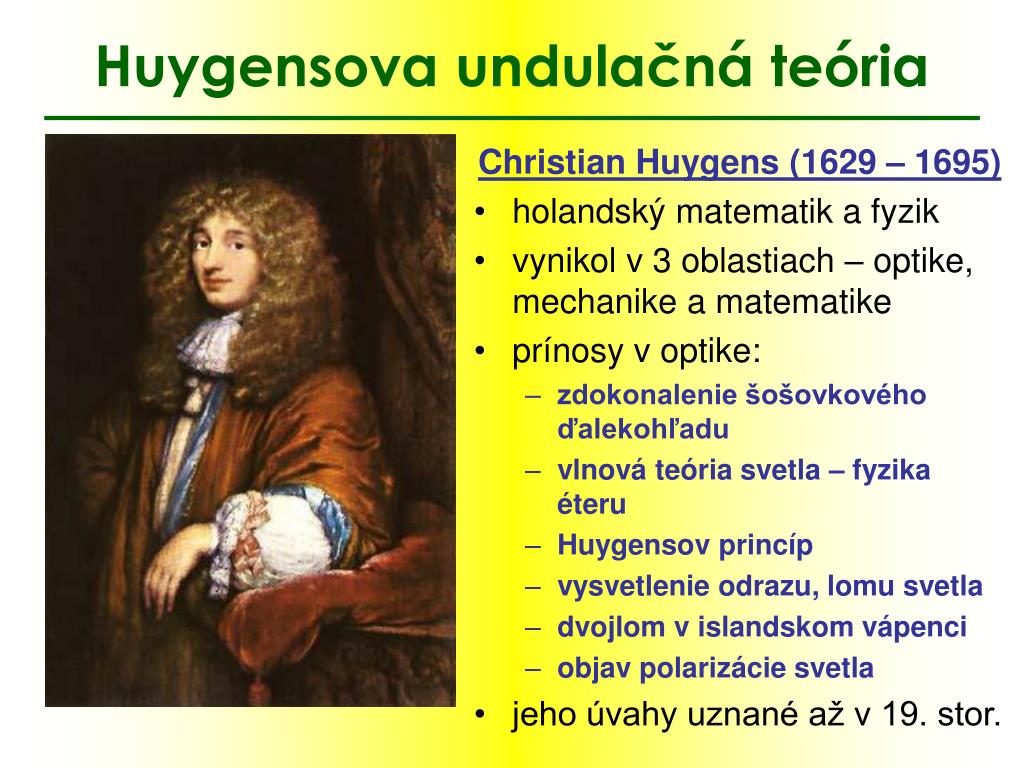 Huygensova undulačná teória

Christian Huygens (1629 – 1695)

• holandský matematik a fyzik
• vynikol v 3 oblastiach – optike, mechanike a matematike
• prínosy v optike:
  – zdokonalenie šošovkového ďalekohľadu
  – vlnová teória svetla – fyzika éteru
  – Huygensov princíp
  – vysvetlenie odrazu, lomu svetla
  – dvojlom v islandskom vápenci
  – objav polarizácie svetla
• jeho úvahy uznané až v 19. stor.